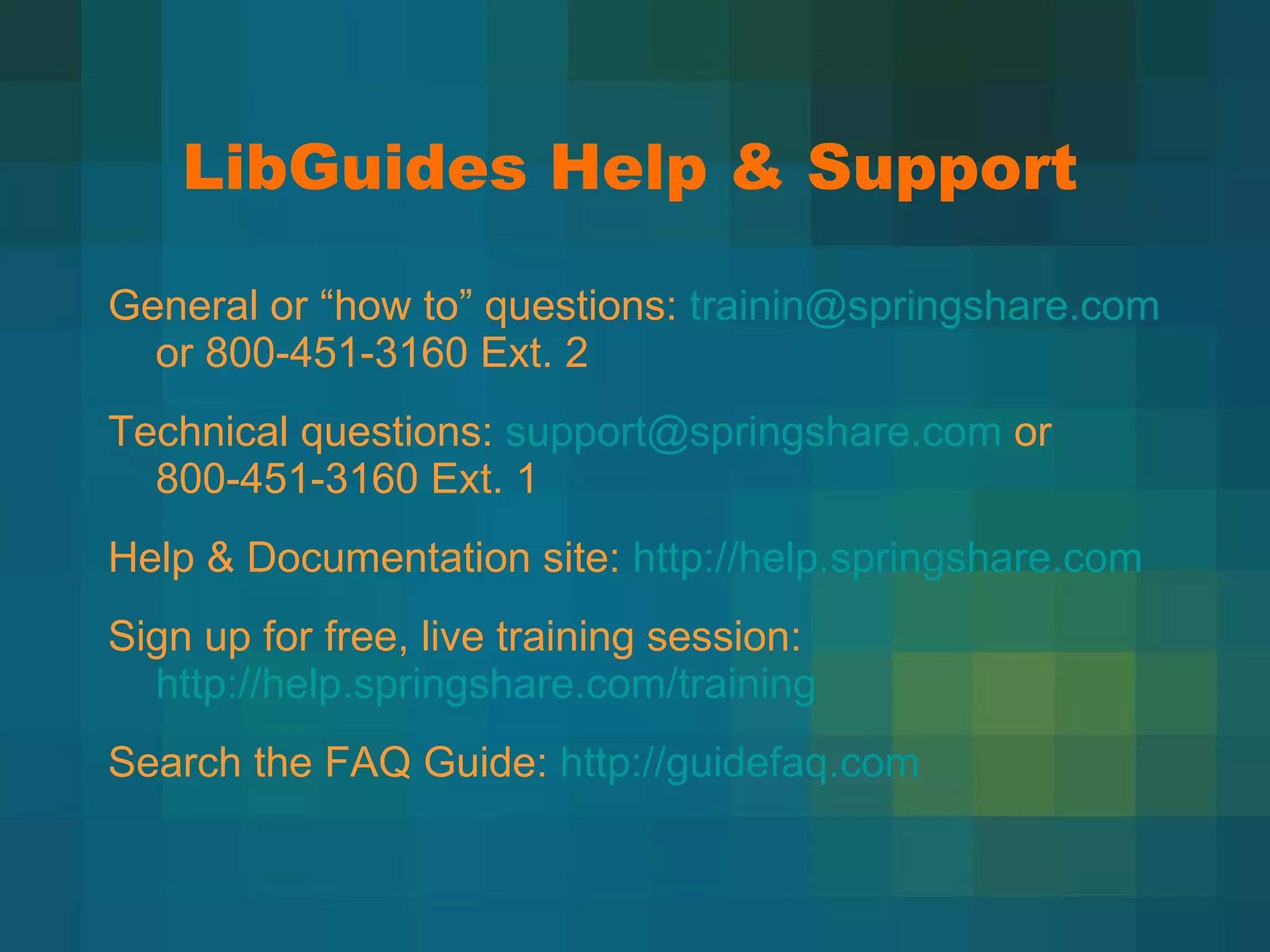 LibGuides Help & Support

General or “how to” questions: trainin@springshare.com or 800-451-3160 Ext. 2

Technical questions: support@springshare.com or 800-451-3160 Ext. 1

Help & Documentation site: http://help.springshare.com

Sign up for free, live training session: http://help.springshare.com/training

Search the FAQ Guide: http://guidefaq.com